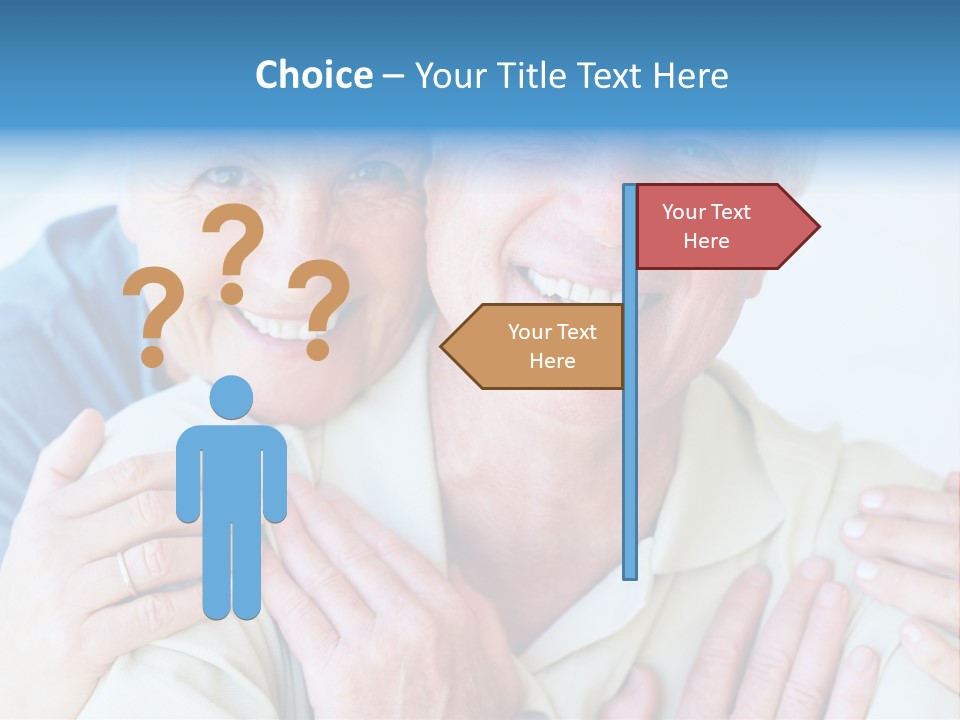 Choice – Your Title Text Here

? ? ?

Your Text Here

Your Text Here